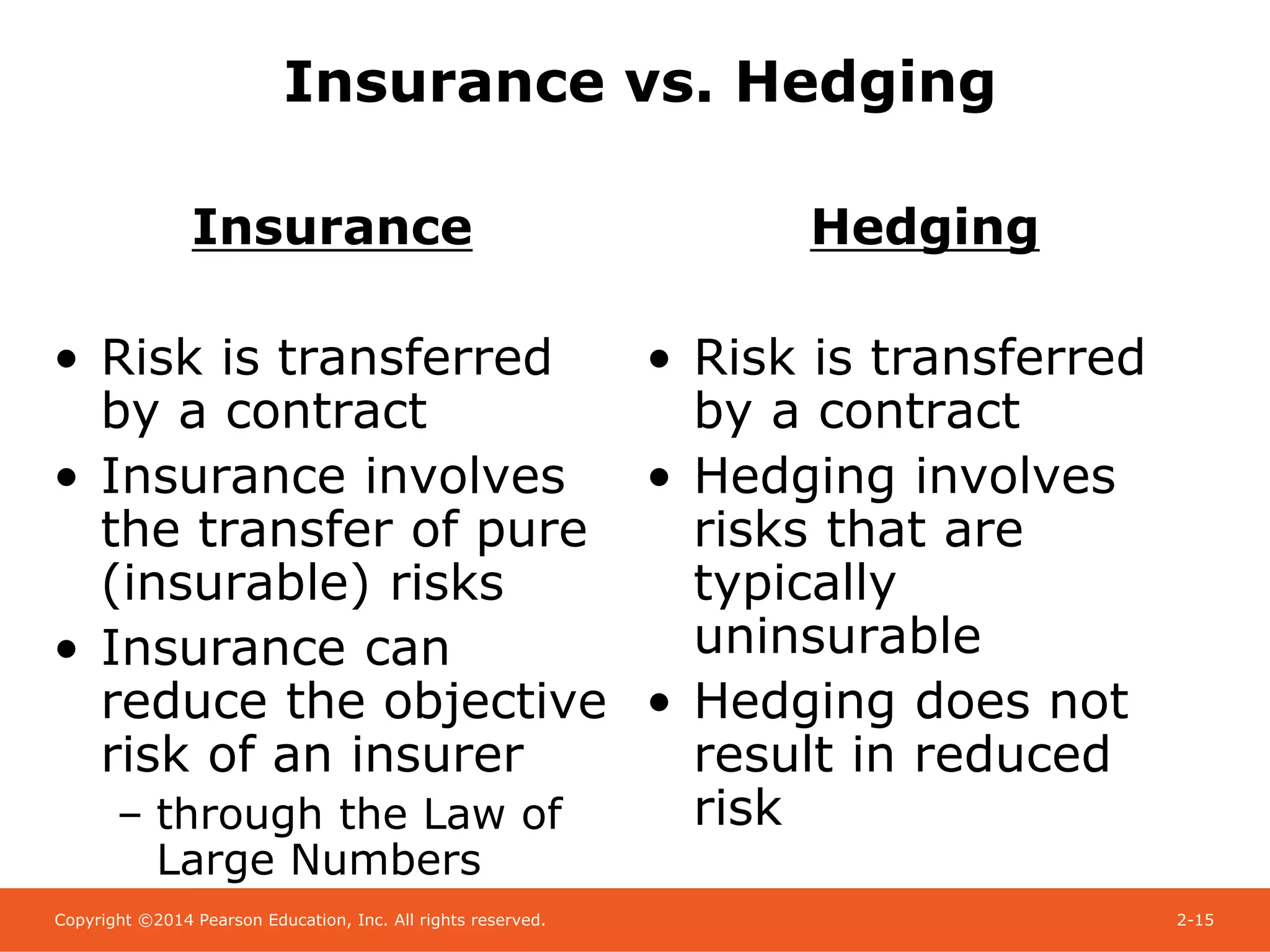 Insurance vs. Hedging

Insurance

• Risk is transferred by a contract
• Insurance involves the transfer of pure (insurable) risks
• Insurance can reduce the objective risk of an insurer
– through the Law of Large Numbers

Hedging

• Risk is transferred by a contract
• Hedging involves risks that are typically uninsurable
• Hedging does not result in reduced risk

Copyright ©2014 Pearson Education, Inc. All rights reserved.

2-15